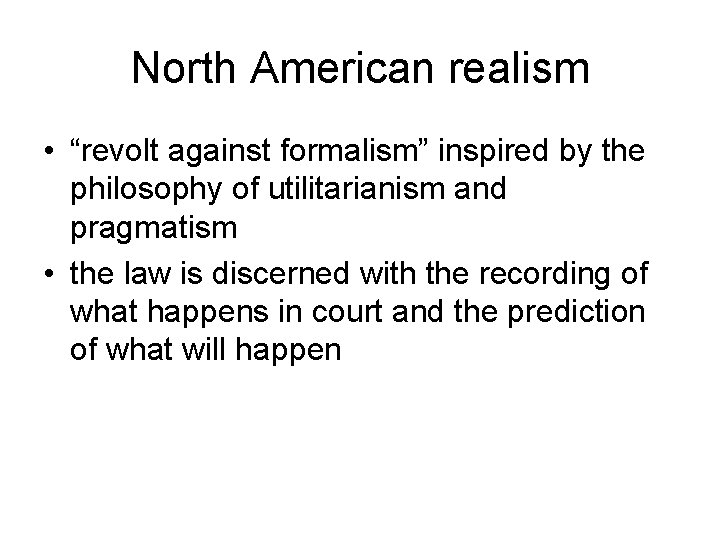 North American realism

• “revolt against formalism” inspired by the philosophy of utilitarianism and pragmatism
• the law is discerned with the recording of what happens in court and the prediction of what will happen